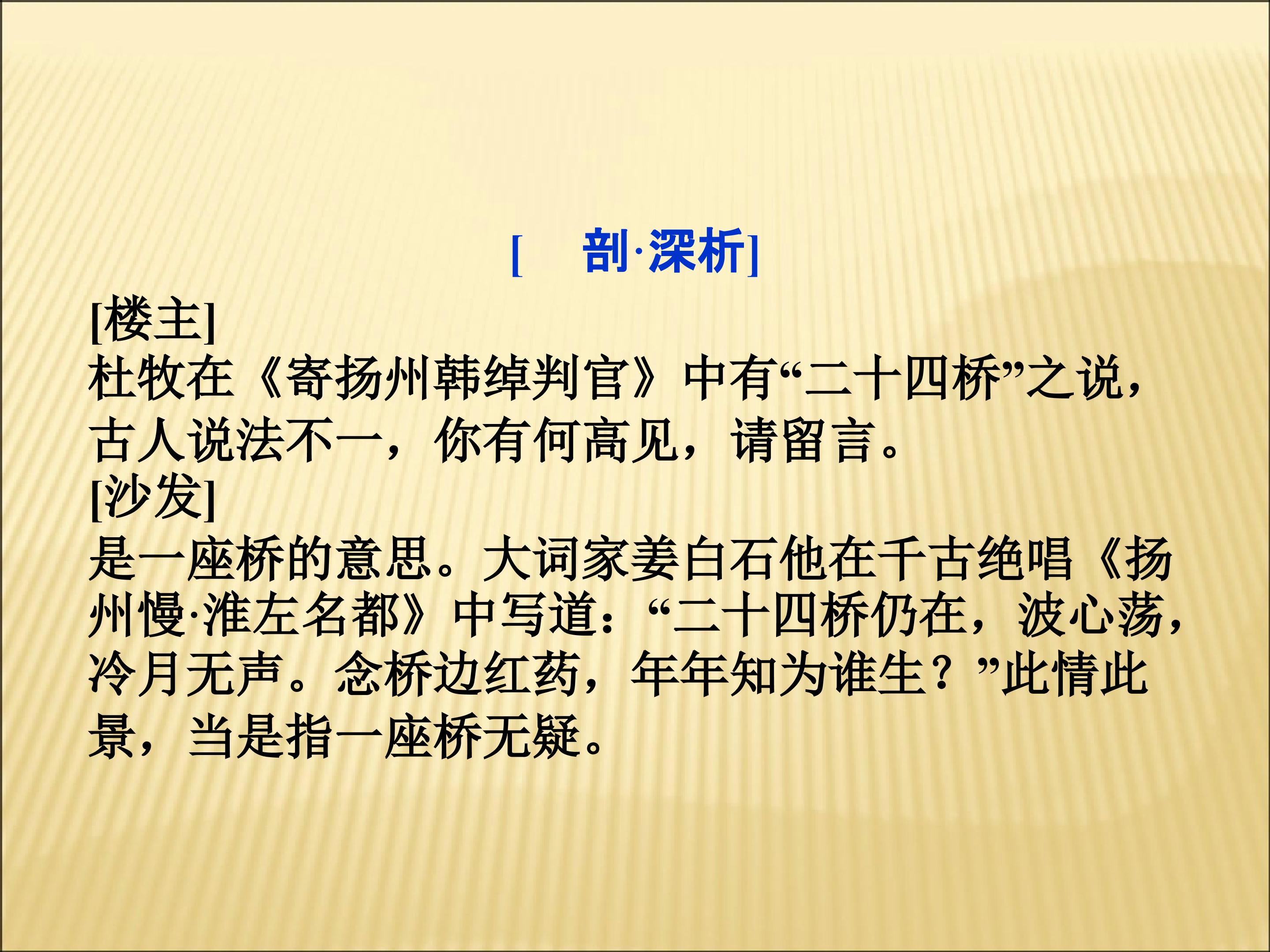 [ 剖·深析]

[楼主]

杜牧在《寄扬州韩绰判官》中有“二十四桥”之说，古人说法不一，你有何高见，请留言。

[沙发]

是一座桥的意思。大词家姜白石他在千古绝唱《扬州慢·淮左名都》中写道：“二十四桥仍在，波心荡，冷月无声。念桥边红药，年年知为谁生？”此情此景，当是指一座桥无疑。